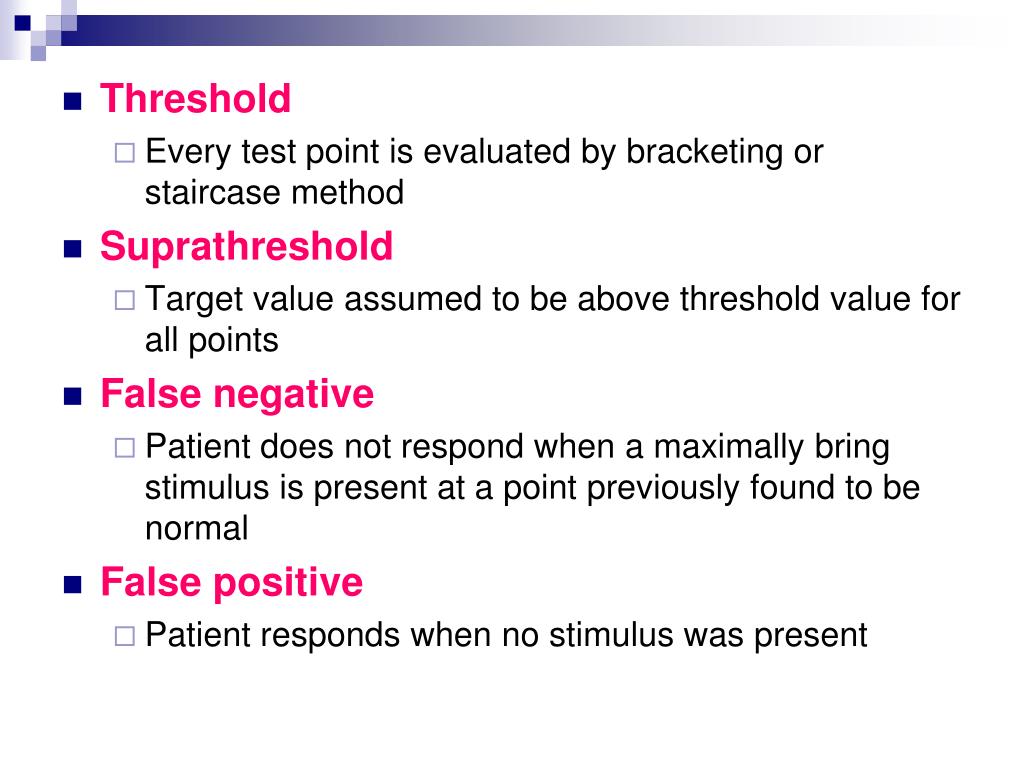 Threshold

Every test point is evaluated by bracketing or staircase method

Suprathreshold

Target value assumed to be above threshold value for all points

False negative

Patient does not respond when a maximally bring stimulus is present at a point previously found to be normal

False positive

Patient responds when no stimulus was present